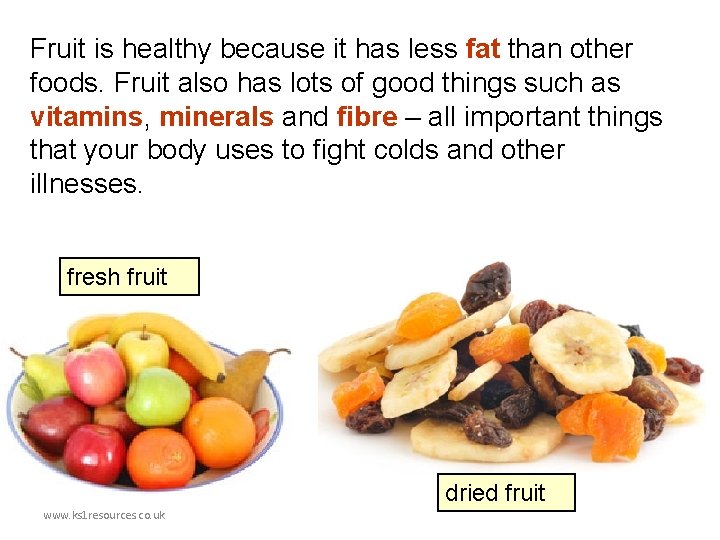 Fruit is healthy because it has less fat than other foods. Fruit also has lots of good things such as vitamins, minerals and fibre – all important things that your body uses to fight colds and other illnesses.

fresh fruit

dried fruit

www.ks1resources.co.uk